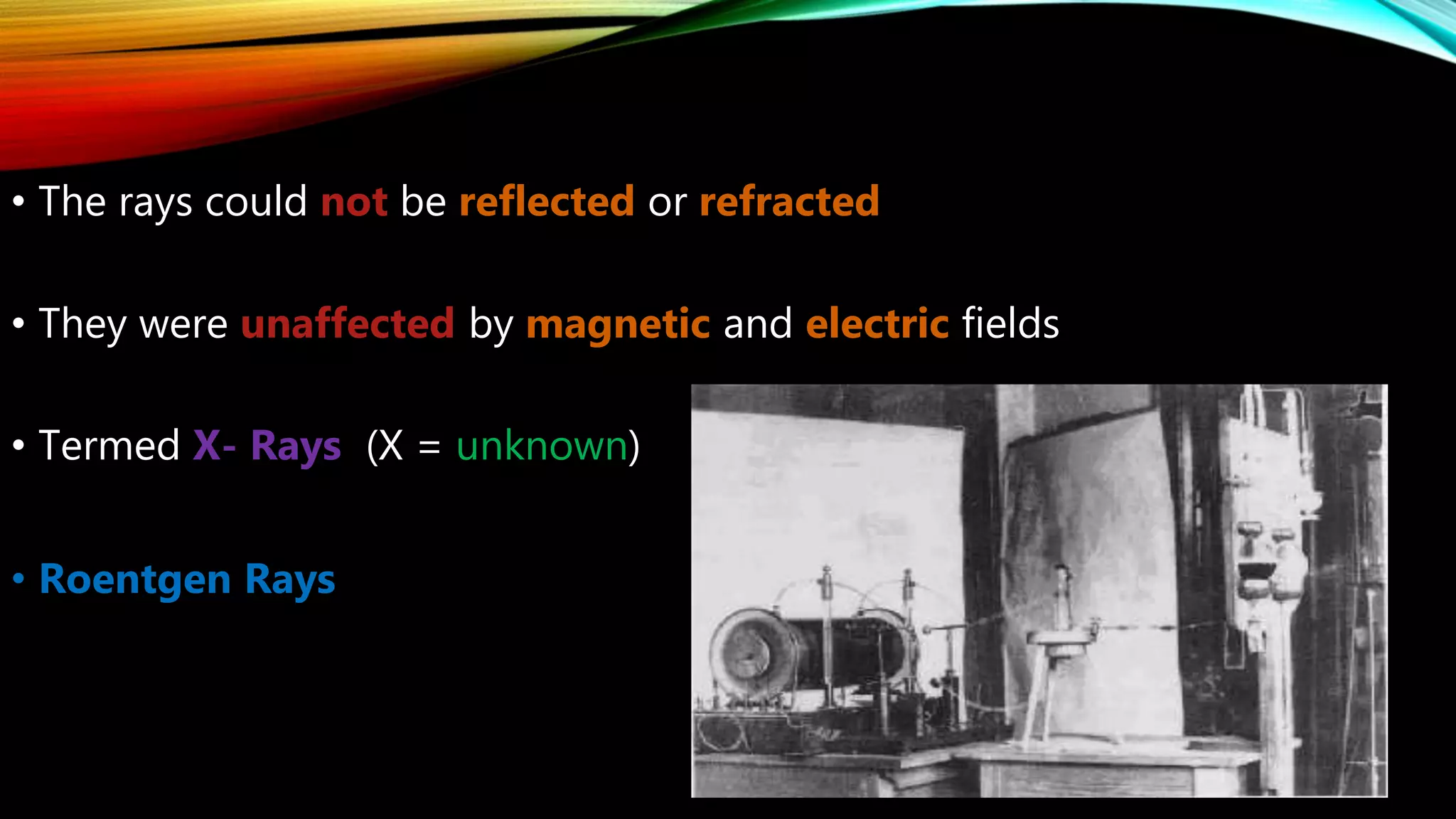 • The rays could not be reflected or refracted

• They were unaffected by magnetic and electric fields

• Termed X- Rays (X = unknown)

• Roentgen Rays